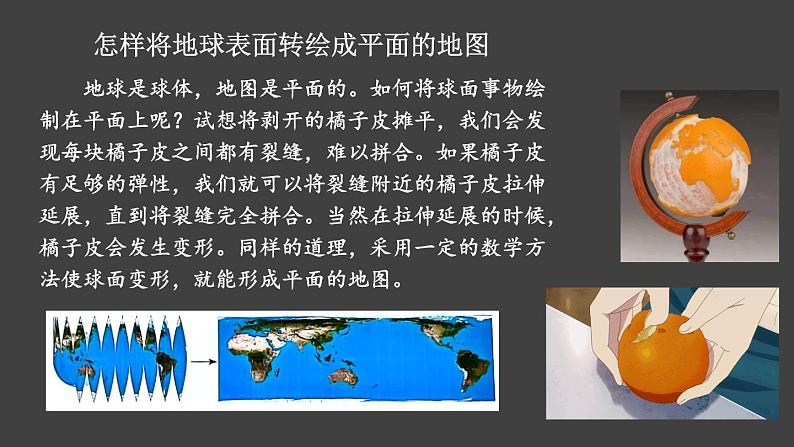 怎样将地球表面转绘成平面的地图

地球是球体，地图是平面的。如何将球面事物绘制在平面上呢？试想将剥开的橘子皮摊平，我们会发现每块橘子皮之间都有裂缝，难以拼合。如果橘子皮有足够的弹性，我们就可以将裂缝附近的橘子皮拉伸延展，直到将裂缝完全拼合。当然在拉伸延展的时候，橘子皮会发生变形。同样的道理，采用一定的数学方法使球面变形，就能形成平面的地图。